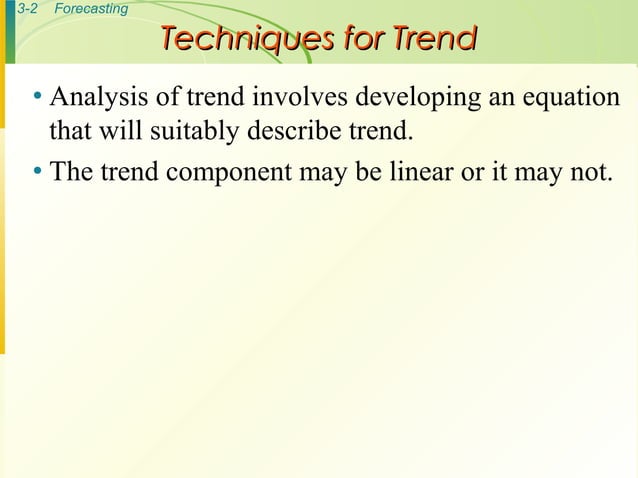 3-2 Forecasting

Techniques for Trend

• Analysis of trend involves developing an equation that will suitably describe trend.

• The trend component may be linear or it may not.